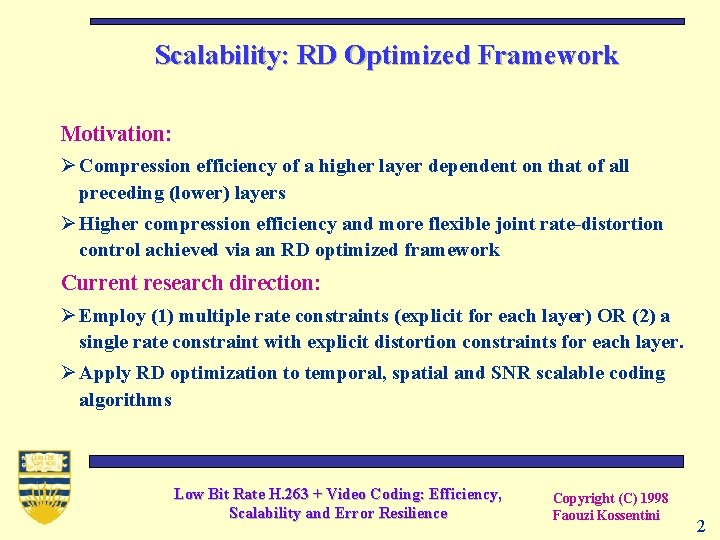 Scalability: RD Optimized Framework

Motivation:

➢ Compression efficiency of a higher layer dependent on that of all preceding (lower) layers

➢ Higher compression efficiency and more flexible joint rate-distortion control achieved via an RD optimized framework

Current research direction:

➢ Employ (1) multiple rate constraints (explicit for each layer) OR (2) a single rate constraint with explicit distortion constraints for each layer.

➢ Apply RD optimization to temporal, spatial and SNR scalable coding algorithms

Low Bit Rate H.263 + Video Coding: Efficiency, Scalability and Error Resilience

Copyright (C) 1998
Faouzi Kossentini

2